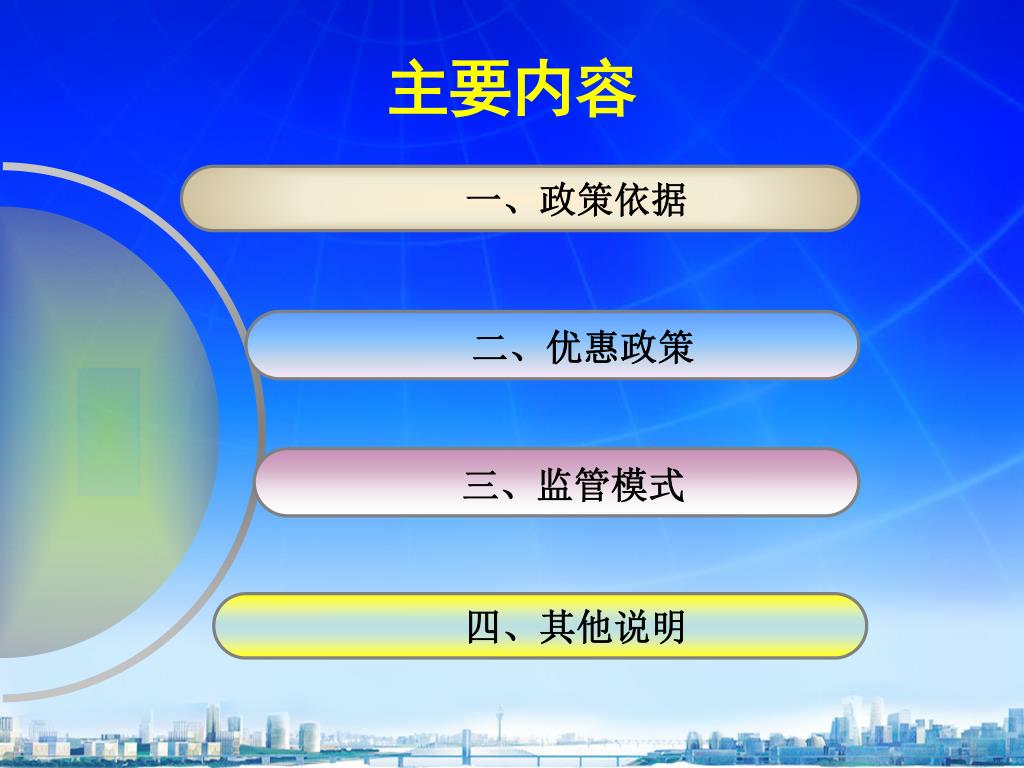 主要内容

一、政策依据

二、优惠政策

三、监管模式

四、其他说明